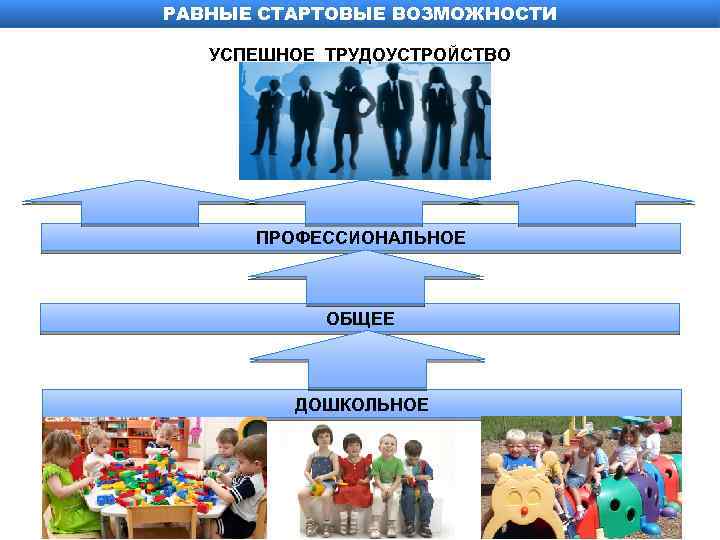 РАВНЫЕ СТАРТОВЫЕ ВОЗМОЖНОСТИ

УСПЕШНОЕ ТРУДОУСТРОЙСТВО

ПРОФЕССИОНАЛЬНОЕ

ОБЩЕЕ

ДОШКОЛЬНОЕ